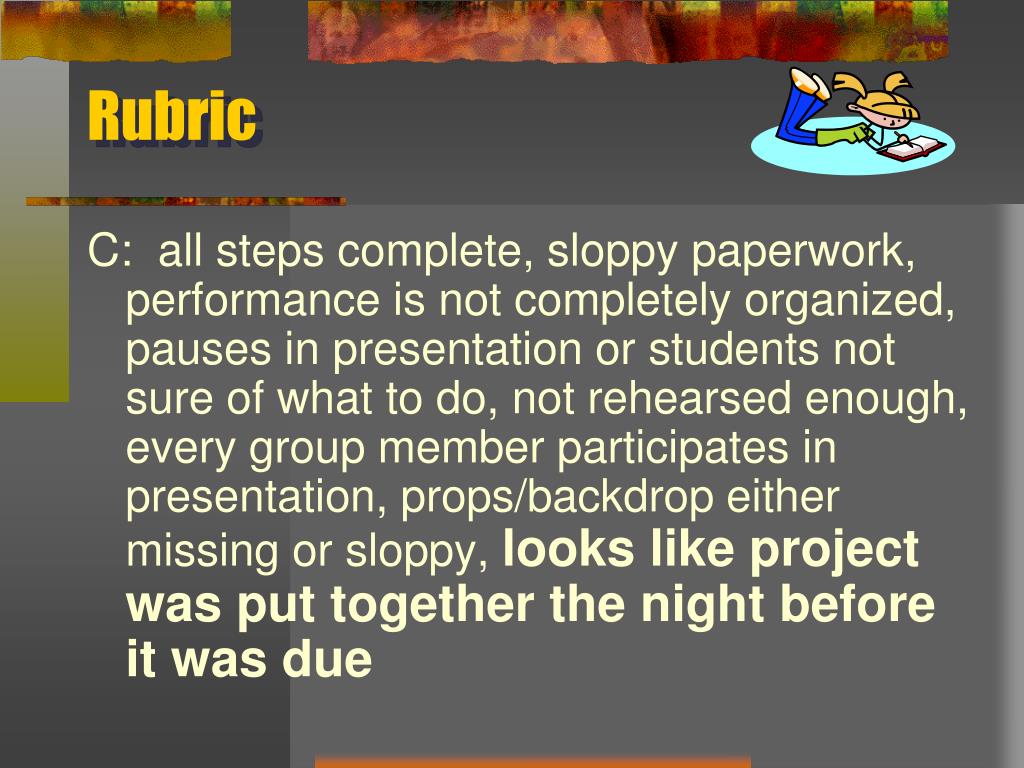 Rubric

C: all steps complete, sloppy paperwork, performance is not completely organized, pauses in presentation or students not sure of what to do, not rehearsed enough, every group member participates in presentation, props/backdrop either missing or sloppy, looks like project was put together the night before it was due